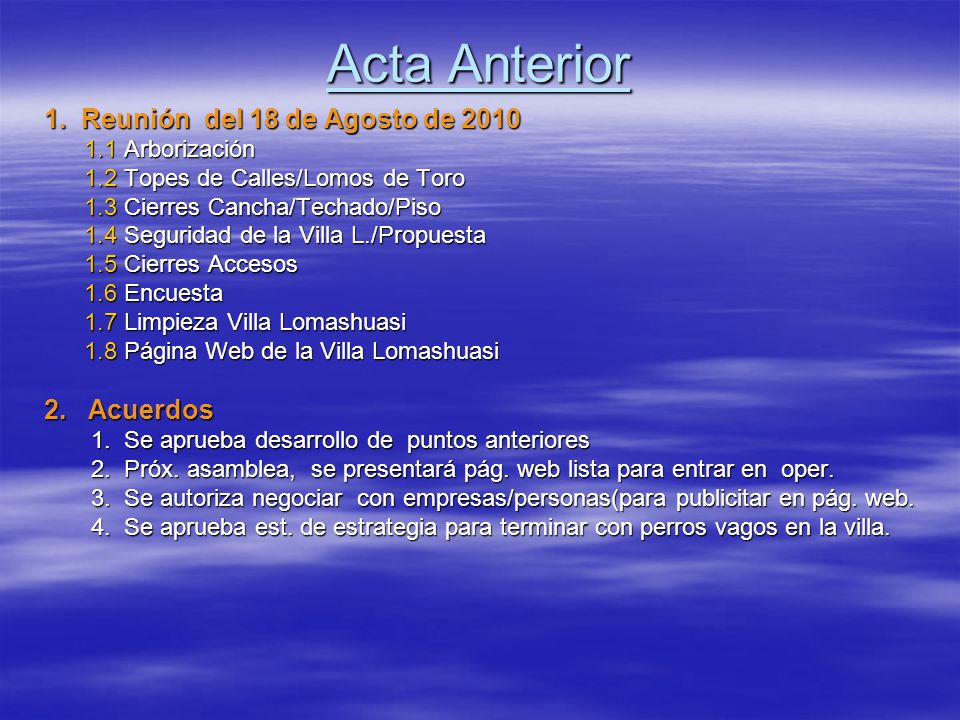 Acta Anterior

1. Reunión del 18 de Agosto de 2010

1.1 Arborización
1.2 Topes de Calles/Lomos de Toro
1.3 Cierres Cancha/Techado/Piso
1.4 Seguridad de la Villa L./Propuesta
1.5 Cierres Accesos
1.6 Encuesta
1.7 Limpieza Villa Lomashuasi
1.8 Página Web de la Villa Lomashuasi

2. Acuerdos

1. Se aprueba desarrollo de puntos anteriores
2. Próx. asamblea, se presentará pág. web lista para entrar en oper.
3. Se autoriza negociar con empresas/personas(para publicitar en pág. web.
4. Se aprueba est. de estrategia para terminar con perros vagos en la villa.